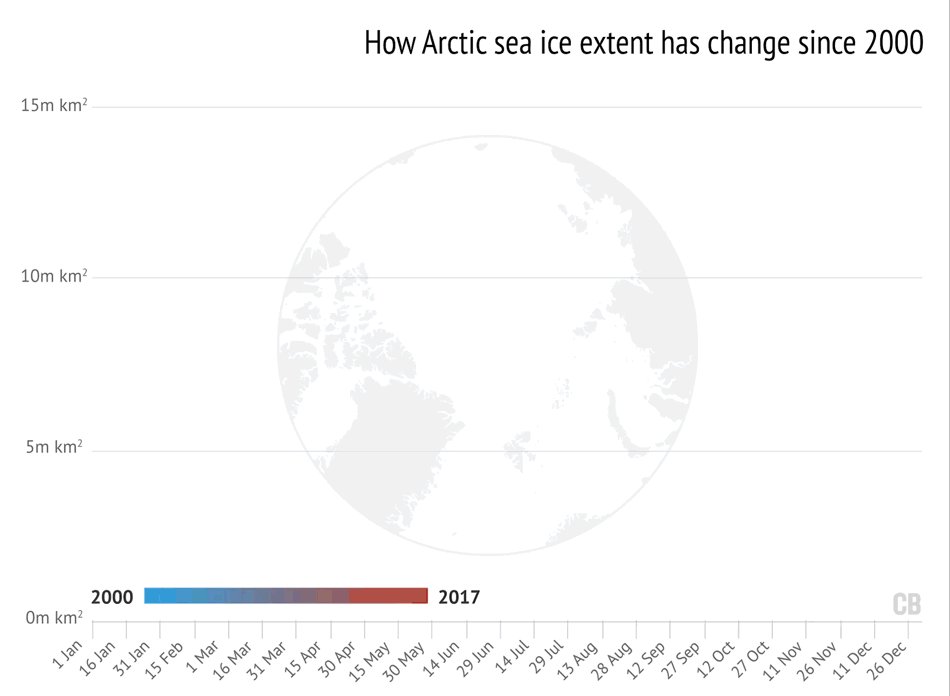 How Arctic sea ice extent has change since 2000

15m km$^2$

10m km$^2$

5m km$^2$

0m km$^2$

2000

2017

CB

1 Jan
16 Jan
31 Jan
15 Feb
1 Mar
16 Mar
31 Mar
15 Apr
30 Apr
15 May
30 May
14 Jun
29 Jun
14 Jul
29 Jul
13 Aug
28 Aug
12 Sep
27 Sep
12 Oct
27 Oct
11 Nov
26 Nov
11 Dec
26 Dec